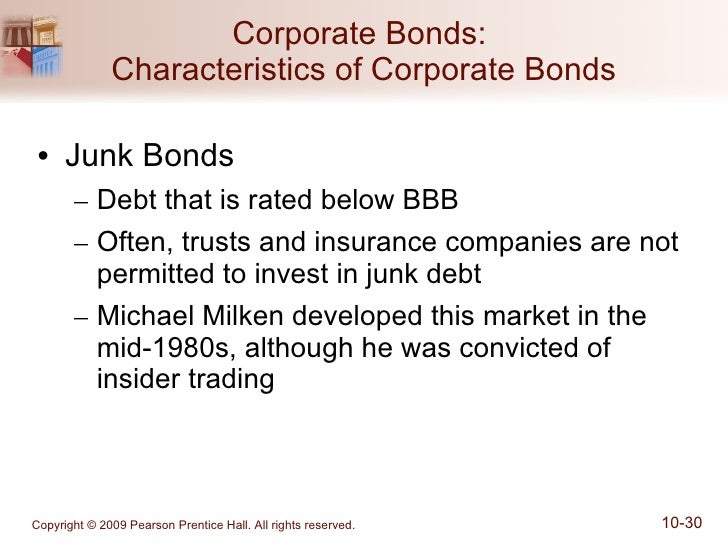 Corporate Bonds:
Characteristics of Corporate Bonds

• Junk Bonds
– Debt that is rated below BBB
– Often, trusts and insurance companies are not permitted to invest in junk debt
– Michael Milken developed this market in the mid-1980s, although he was convicted of insider trading

Copyright © 2009 Pearson Prentice Hall. All rights reserved.

10-30